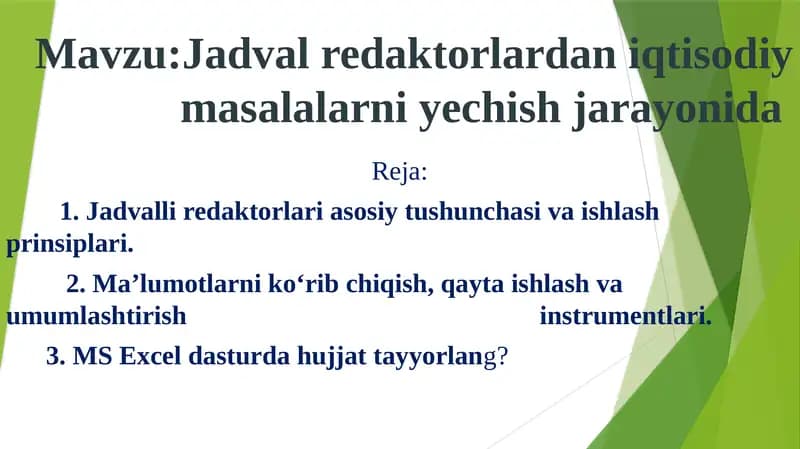 Mavzu:Jadval redaktorlardan iqtisodiy masalalarni yechish jarayonida

Reja:

1. Jadvalli redaktorlari asosiy tushunchasi va ishlash prinsiplari.

2. Ma’lumotlarni ko‘rib chiqish, qayta ishlash va umumlashtirish instrumentlari.

3. MS Excel dasturda hujjat tayyorlang?